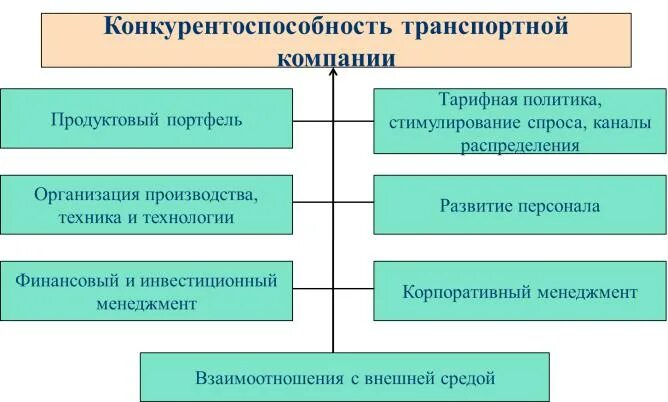 Конкурентоспособность транспортной компании

Продуктовый портфель

Тарифная политика, стимулирование спроса, каналы распределения

Организация производства, техника и технологии

Развитие персонала

Финансовый и инвестиционный менеджмент

Корпоративный менеджмент

Взаимоотношения с внешней средой